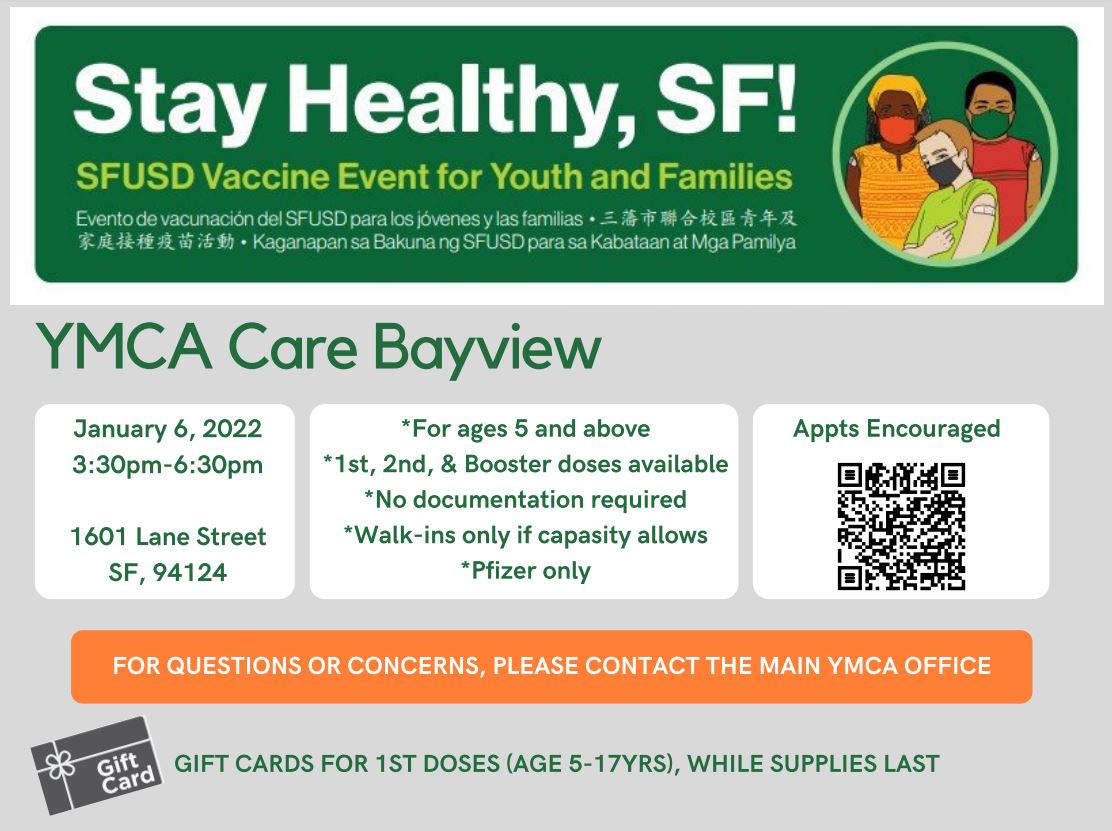 Stay Healthy, SF!

SFUSD Vaccine Event for Youth and Families

Evento de vacunación del SFUSD para los jóvenes y las familias • 三藩市聯合校區青年及家庭接種疫苗活動 • Kaganapan sa Bakuna ng SFUSD para sa Kabataan at Mga Pamilya

YMCA Care Bayview

January 6, 2022
3:30pm-6:30pm

1601 Lane Street
SF, 94124

*For ages 5 and above
*1st, 2nd, & Booster doses available
*No documentation required
*Walk-ins only if capasity allows
*Pfizer only

Appts Encouraged

FOR QUESTIONS OR CONCERNS, PLEASE CONTACT THE MAIN YMCA OFFICE

Gift Card

GIFT CARDS FOR 1ST DOSES (AGE 5-17YRS), WHILE SUPPLIES LAST